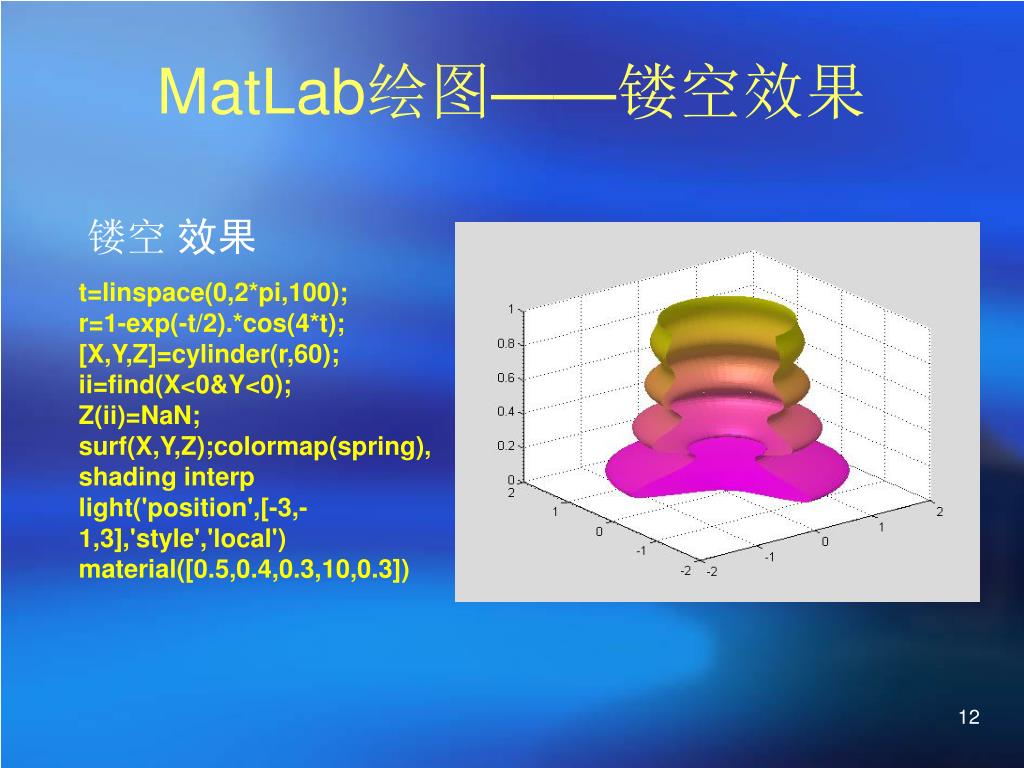 MatLab绘图——镂空效果

镂空 效果

t=linspace(0,2*pi,100);
r=1-exp(-t/2).*cos(4*t);
[X,Y,Z]=cylinder(r,60);
ii=find(X<0&Y<0);
Z(ii)=NaN;
surf(X,Y,Z);colormap(spring), shading interp
light('position',[-3,-1,3],'style','local')
material([0.5,0.4,0.3,10,0.3])

1
0.8
0.6
0.4
0.2
0
2
1
0
-1
-2
-2
-1
0
1
2

12